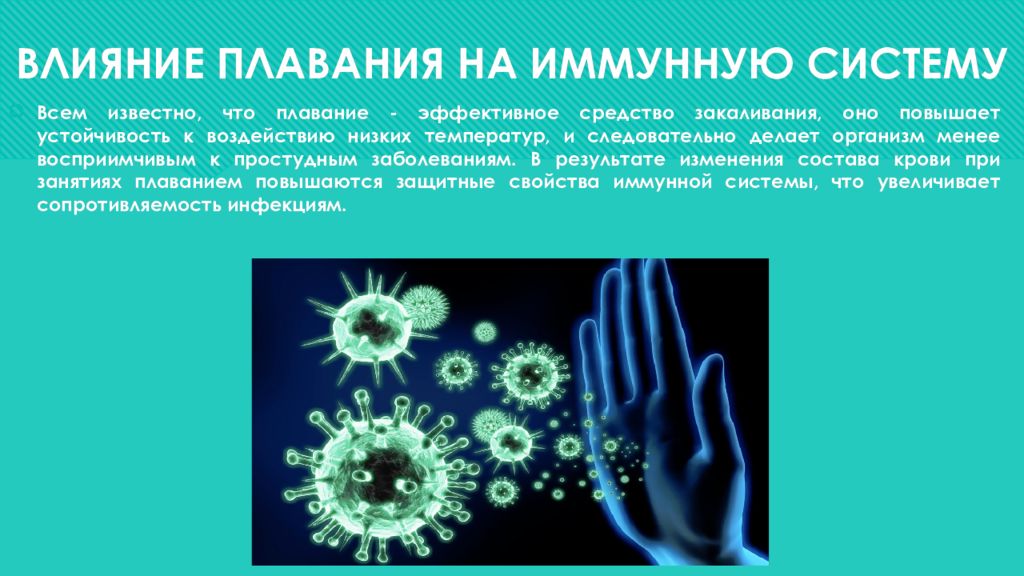 ВЛИЯНИЕ ПЛАВАНИЯ НА ИММУННУЮ СИСТЕМУ

Всем известно, что плавание - эффективное средство закаливания, оно повышает устойчивость к воздействию низких температур, и следовательно делает организм менее восприимчивым к простудным заболеваниям. В результате изменения состава крови при занятиях плаванием повышаются защитные свойства иммунной системы, что увеличивает сопротивляемость инфекциям.